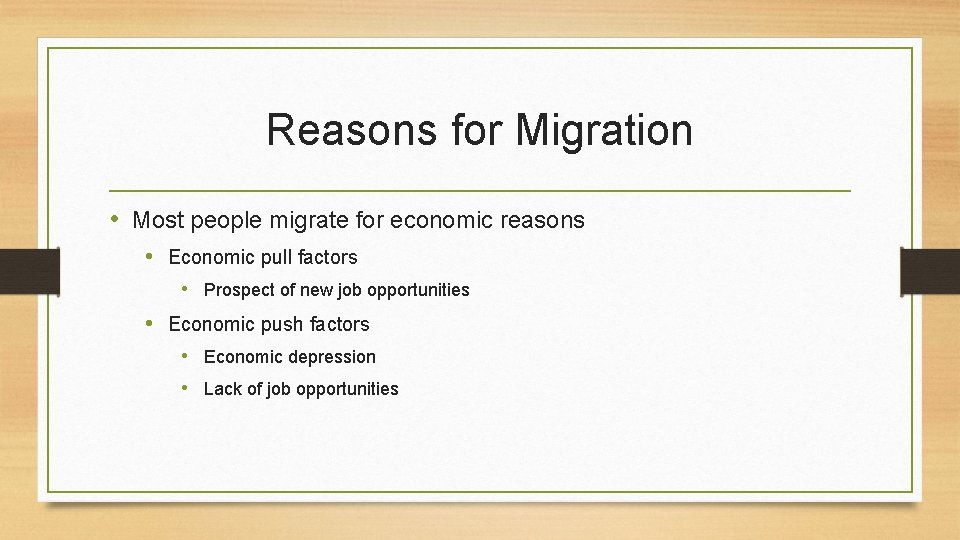 Reasons for Migration

• Most people migrate for economic reasons
  • Economic pull factors
    • Prospect of new job opportunities
  • Economic push factors
    • Economic depression
    • Lack of job opportunities